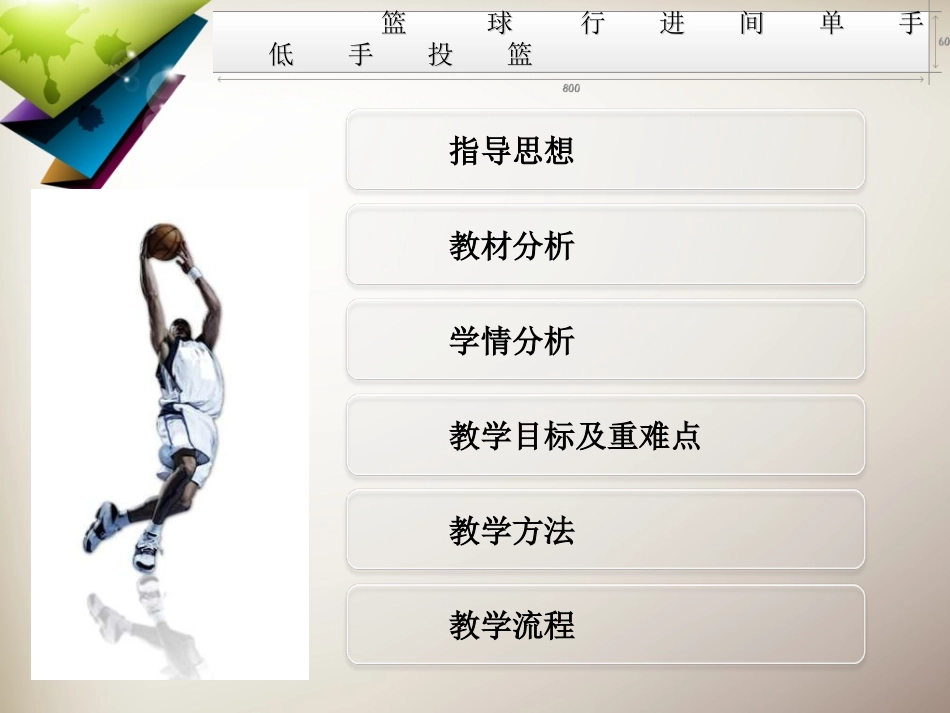 篮 球 行 进 间 单 手 低 手 投 篮

60

800

指导思想

教材分析

学情分析

教学目标及重难点

教学方法

教学流程